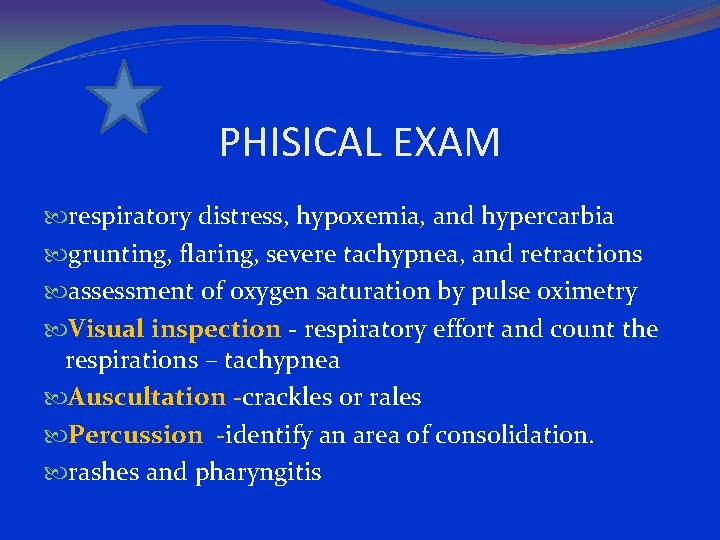 PHISICAL EXAM

respiratory distress, hypoxemia, and hypercarbia

grunting, flaring, severe tachypnea, and retractions

assessment of oxygen saturation by pulse oximetry

Visual inspection - respiratory effort and count the respirations – tachypnea

Auscultation -crackles or rales

Percussion -identify an area of consolidation.

rashes and pharyngitis